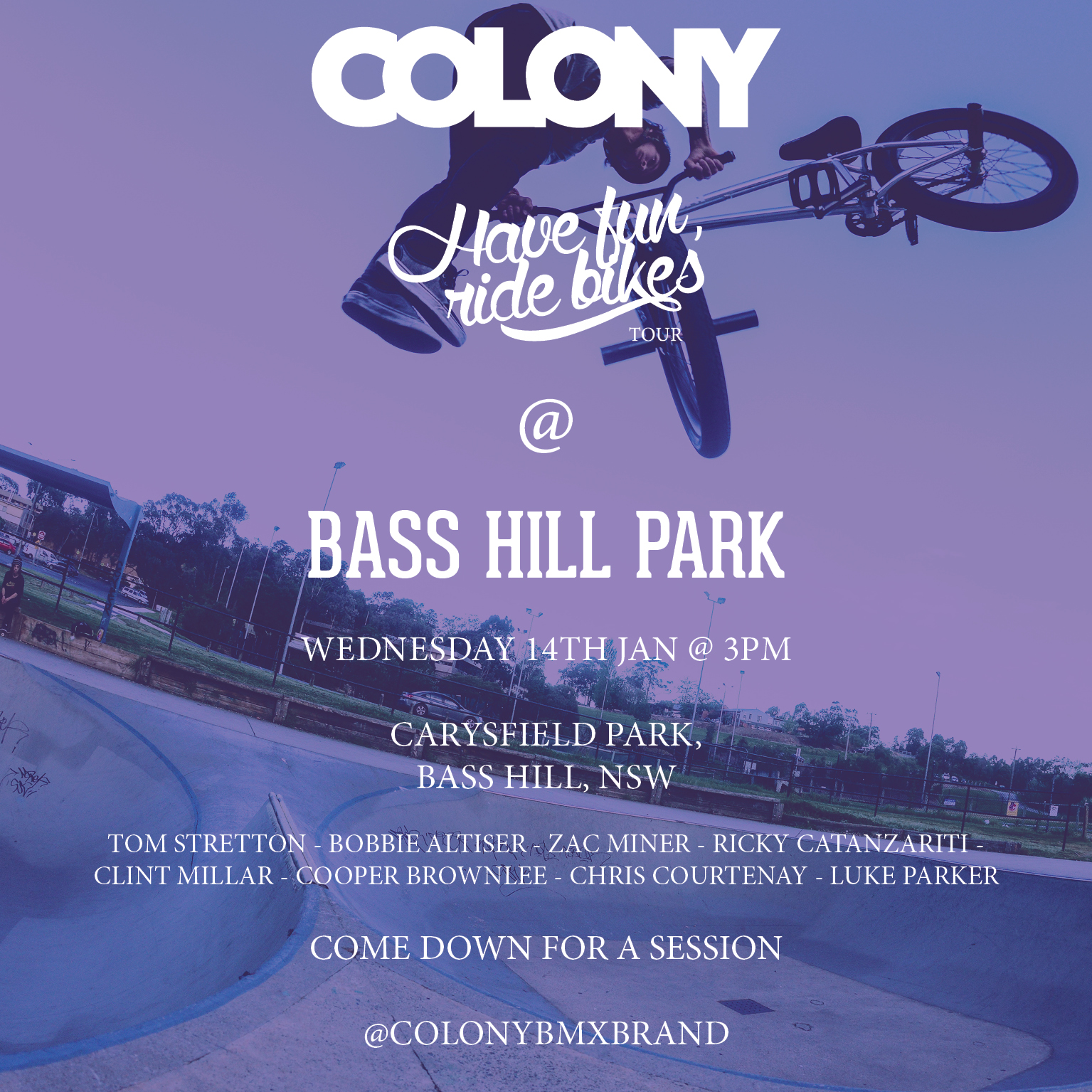 COLONY

Have fun, ride bikes
TOUR

@

BASS HILL PARK

WEDNESDAY 14TH JAN @ 3PM

CARYSFIELD PARK,
BASS HILL, NSW

TOM STRETTON - BOBBIE ALTISER - ZAC MINER - RICKY CATANZARITI - CLINT MILLAR - COOPER BROWNLEE - CHRIS COURTENAY - LUKE PARKER

COME DOWN FOR A SESSION

@COLONYBMXBRAND